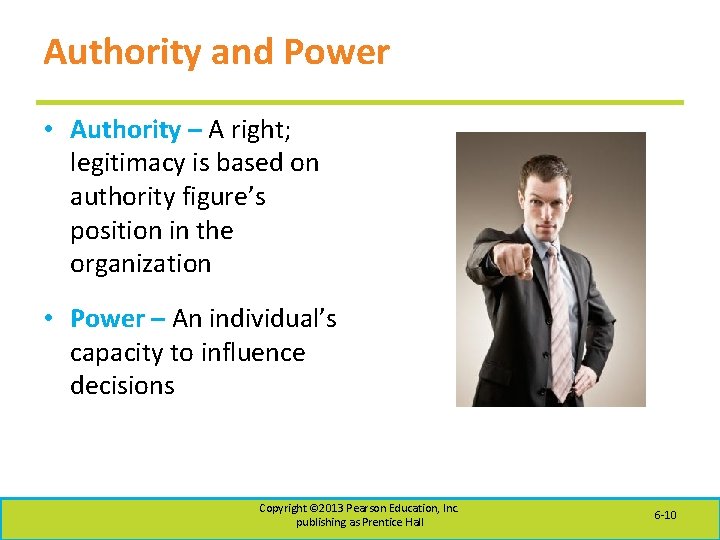 Authority and Power

• Authority – A right; legitimacy is based on authority figure's position in the organization

• Power – An individual's capacity to influence decisions

Copyright ©2013 Pearson Education, Inc. publishing as Prentice Hall

6-10